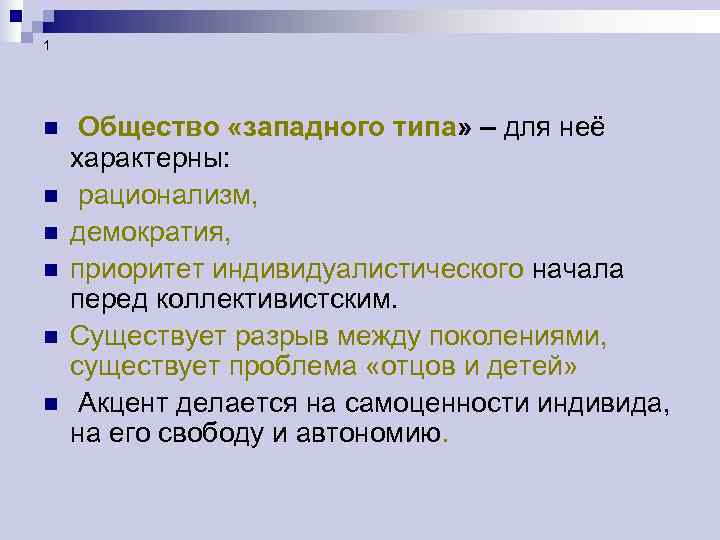 1

Общество «западного типа» – для неё характерны:

рационализм,

демократия,

приоритет индивидуалистического начала перед коллективистским.

Существует разрыв между поколениями, существует проблема «отцов и детей»

Акцент делается на самоценности индивида, на его свободу и автономию.